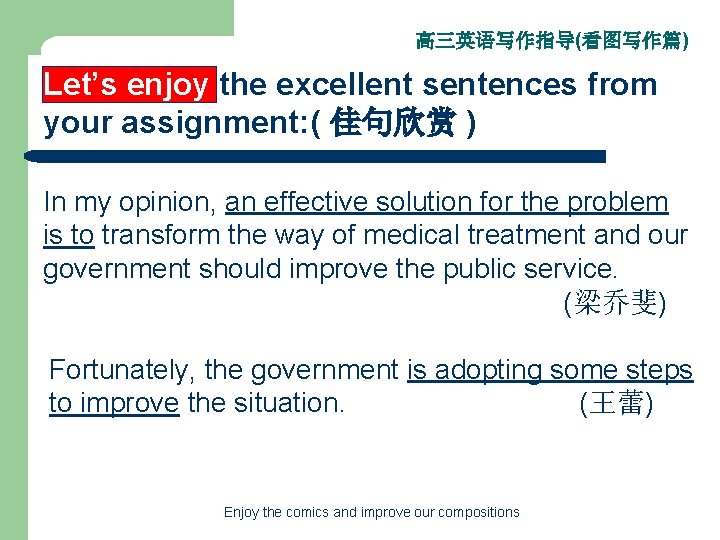 高三英语写作指导(看图写作篇)

Let's enjoy the excellent sentences from your assignment:( 佳句欣赏 )

In my opinion, an effective solution for the problem is to transform the way of medical treatment and our government should improve the public service.

(梁乔斐)

Fortunately, the government is adopting some steps to improve the situation. (王蕾)

Enjoy the comics and improve our compositions